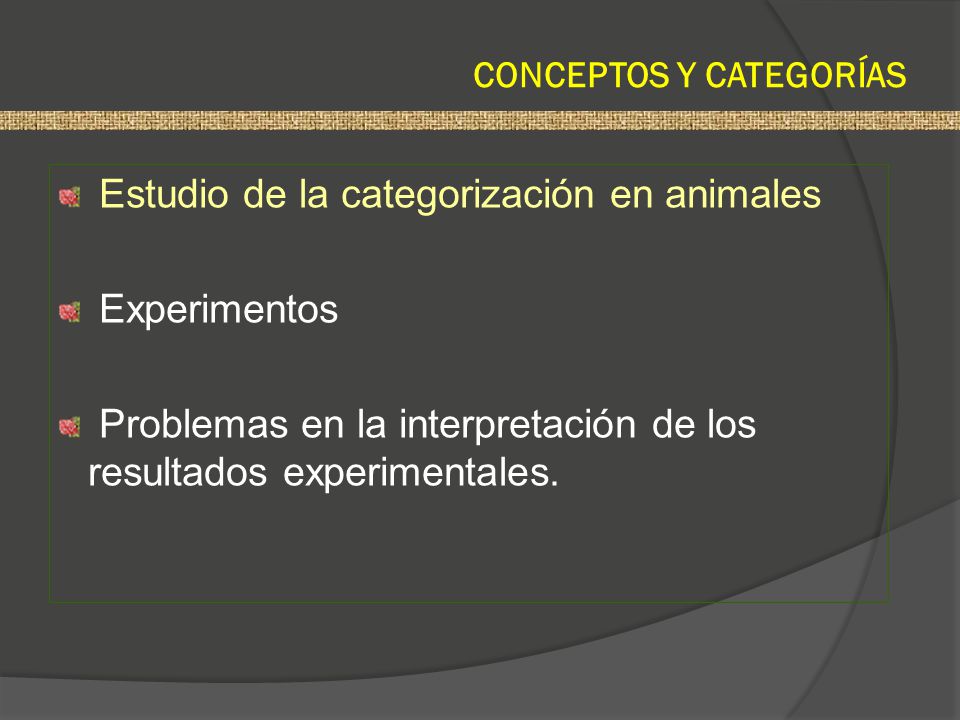 CONCEPTOS Y CATEGORÍAS

Estudio de la categorización en animales

Experimentos

Problemas en la interpretación de los resultados experimentales.